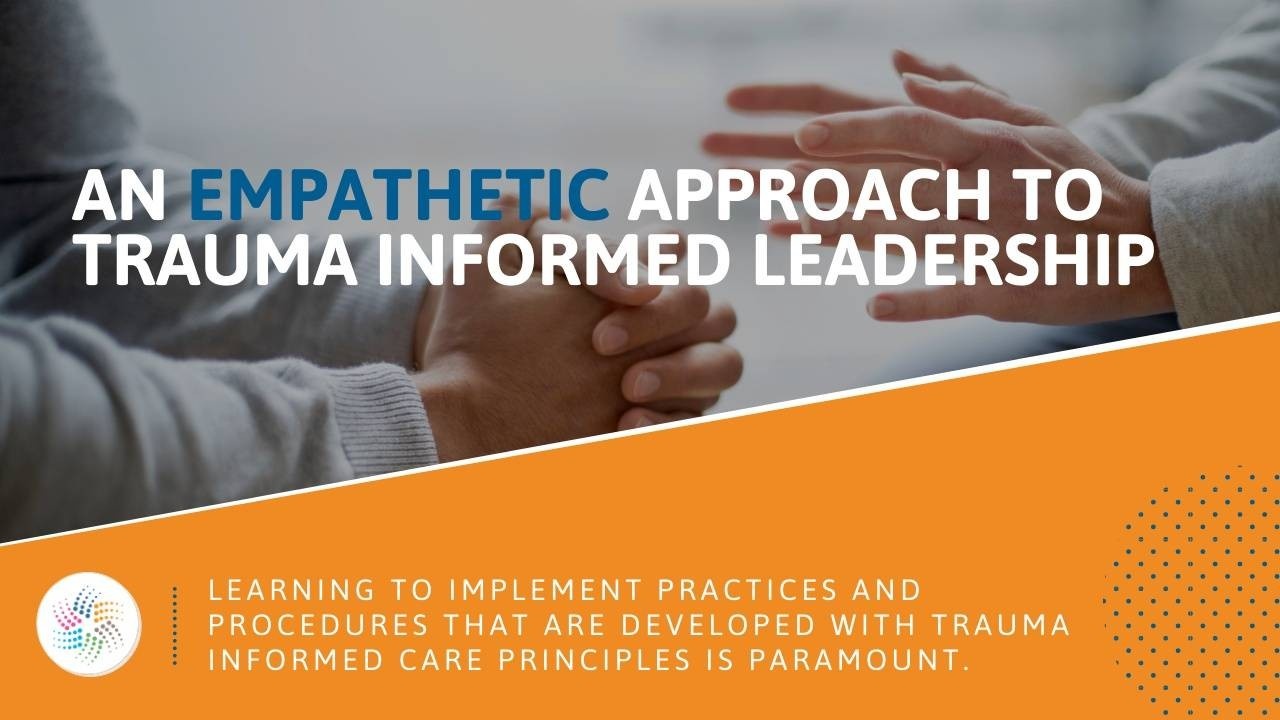 AN EMPATHETIC APPROACH TO TRAUMA INFORMED LEADERSHIP

LEARNING TO IMPLEMENT PRACTICES AND PROCEDURES THAT ARE DEVELOPED WITH TRAUMA INFORMED CARE PRINCIPLES IS PARAMOUNT.